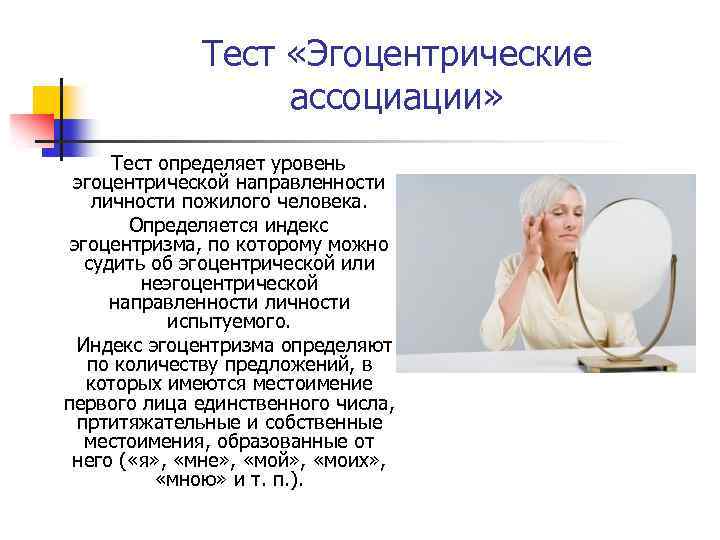 Тест «Эгоцентрические ассоциации»

Тест определяет уровень эгоцентрической направленности личности пожилого человека.

Определяется индекс эгоцентризма, по которому можно судить об эгоцентрической или неэгоцентрической направленности личности испытуемого.

Индекс эгоцентризма определяют по количеству предложений, в которых имеются местоимение первого лица единственного числа, пртитяжательные и собственные местоимения, образованные от него («я», «мне», «мой», «моих», «мною» и т. п.).